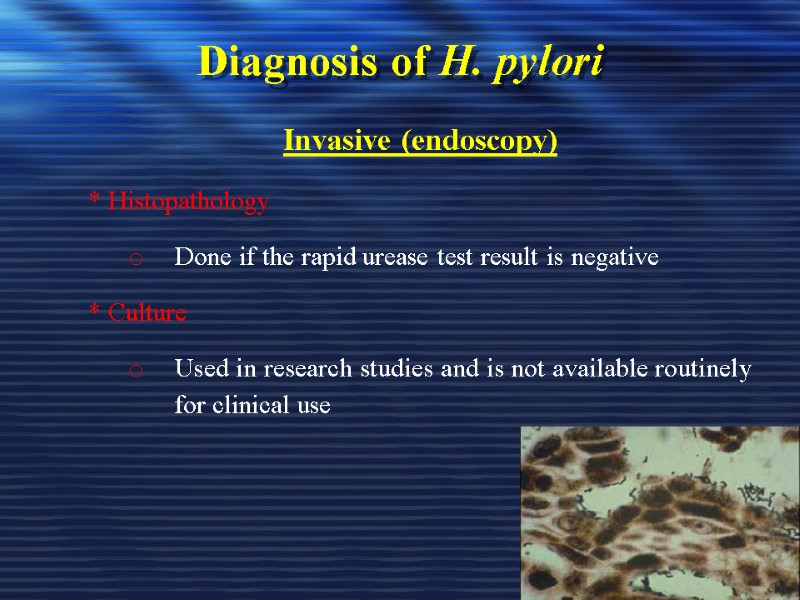 Diagnosis of H. pylori

Invasive (endoscopy)

* Histopathology

○ Done if the rapid urease test result is negative

* Culture

○ Used in research studies and is not available routinely for clinical use